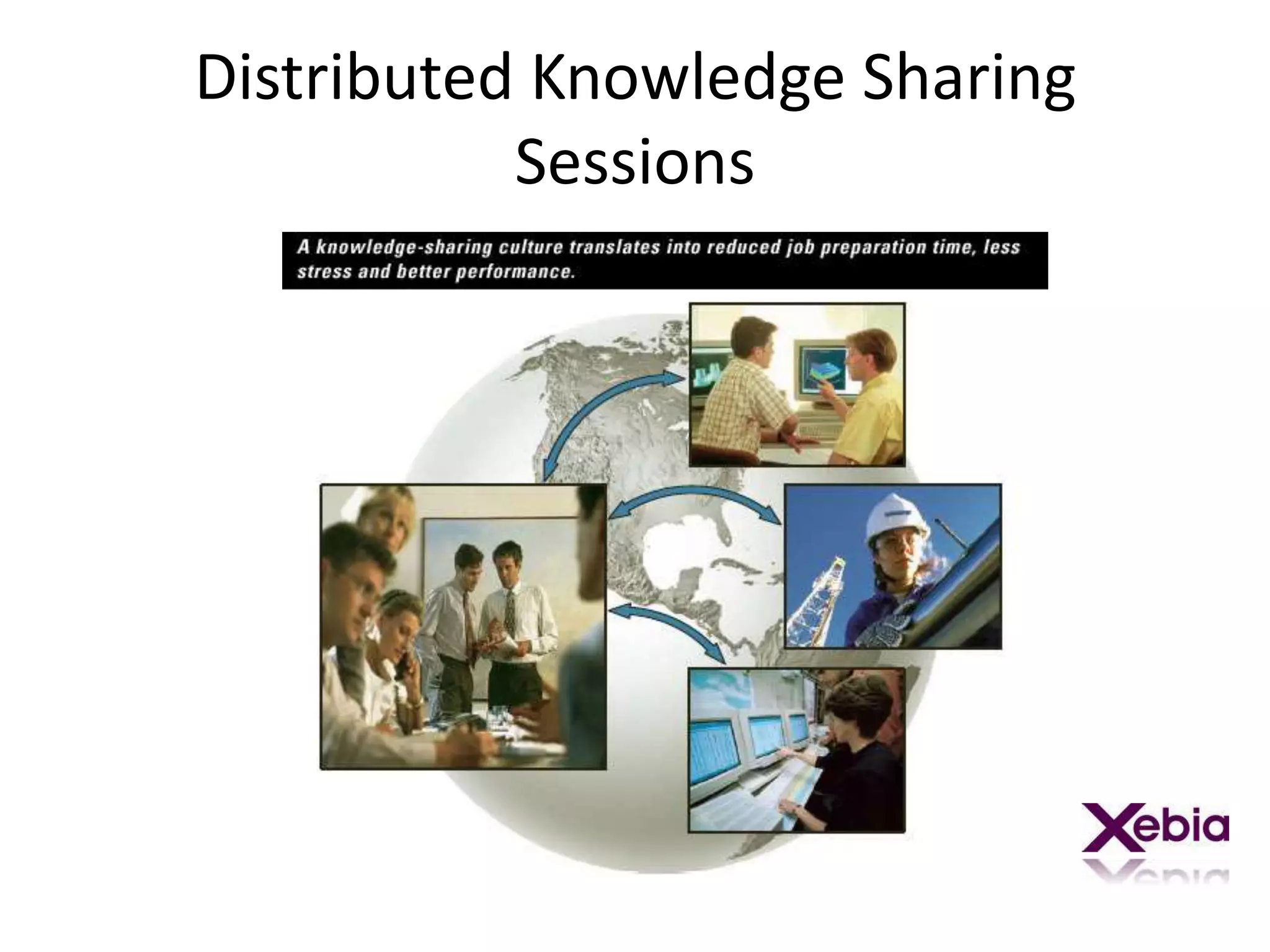 Distributed Knowledge Sharing Sessions

A knowledge-sharing culture translates into reduced job preparation time, less stress and better performance.

Xebia